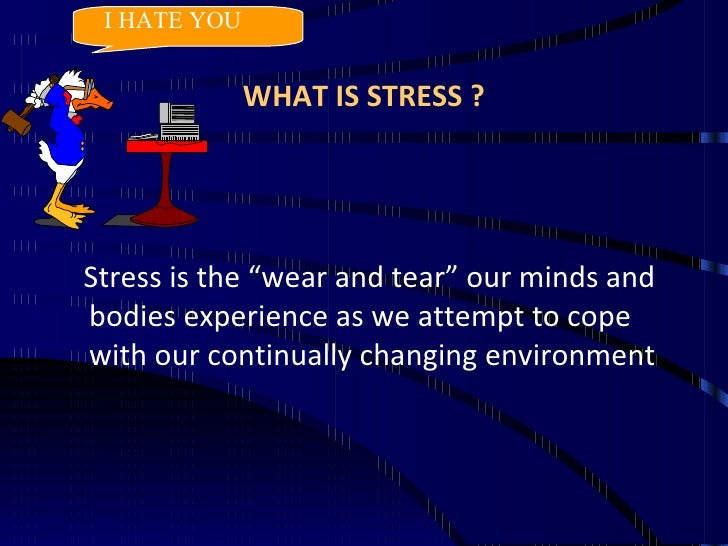 I HATE YOU

WHAT IS STRESS ?

Stress is the “wear and tear” our minds and bodies experience as we attempt to cope with our continually changing environment